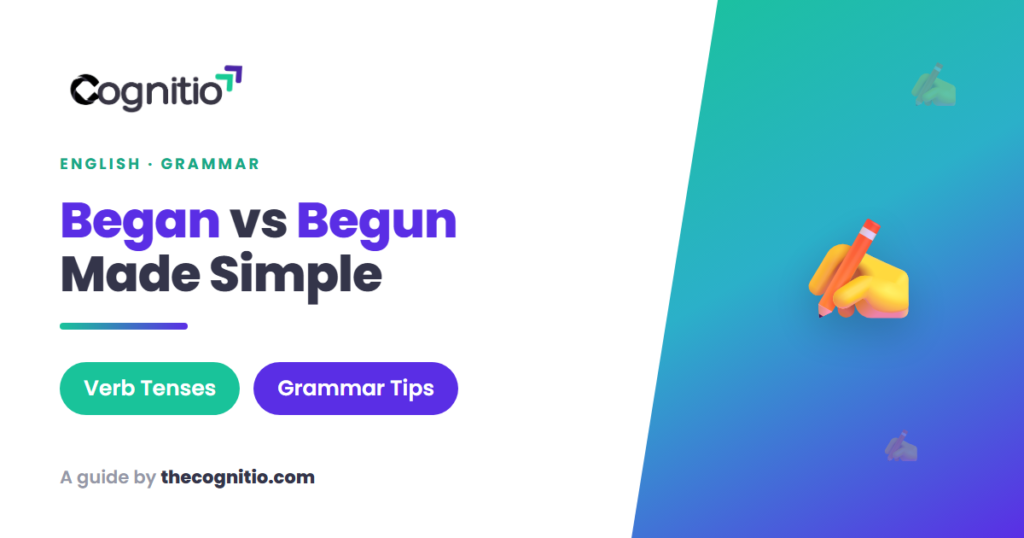 Cognitio

ENGLISH · GRAMMAR

Began vs Begun Made Simple

Verb Tenses

Grammar Tips

A guide by thecognitio.com